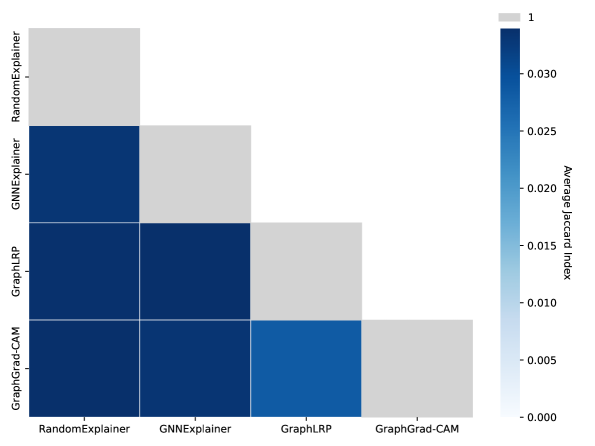 RandomExplainer
GNNExplainer
GraphLRP
GraphGrad-CAM

RandomExplainer GNNExplainer GraphLRP GraphGrad-CAM

1
0.030
0.025
0.020
0.015
0.010
0.005
0.000

Average Jaccard Index